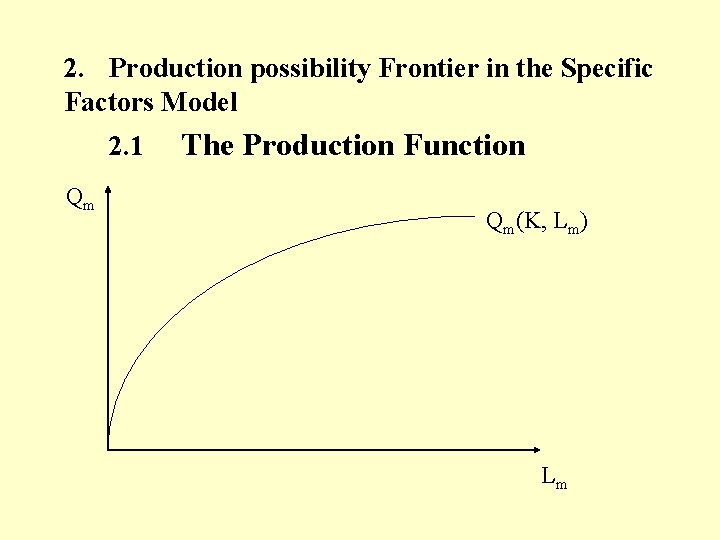 2. Production possibility Frontier in the Specific Factors Model

2.1 The Production Function

$Q_m$

$Q_m(K, L_m)$

$L_m$